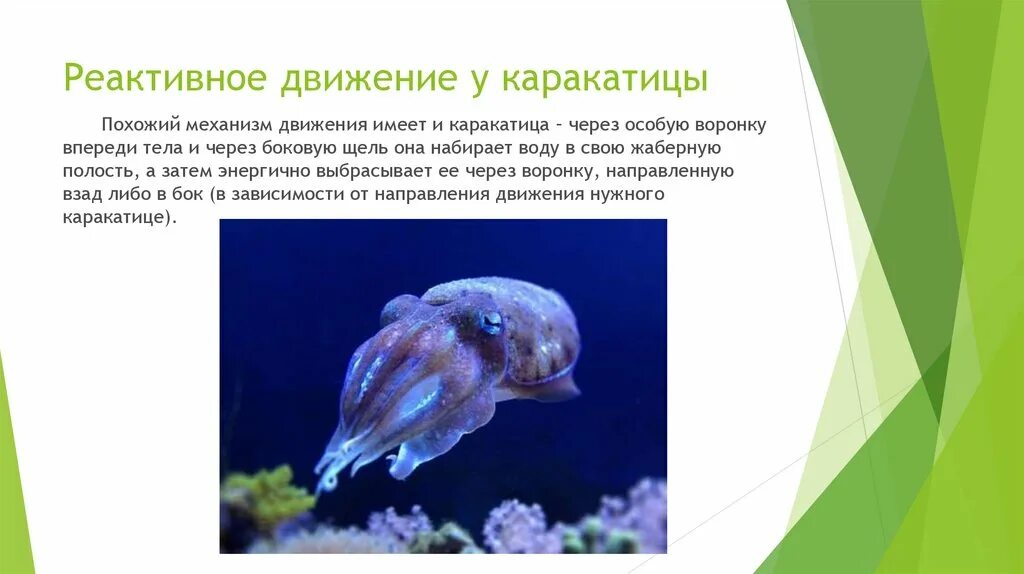 Реактивное движение у каракатицы

Похожий механизм движения имеет и каракатица - через особую воронку впереди тела и через боковую щель она набирает воду в свою жаберную полость, а затем энергично выбрасывает ее через воронку, направленную взад либо в бок (в зависимости от направления движения нужного каракатице).